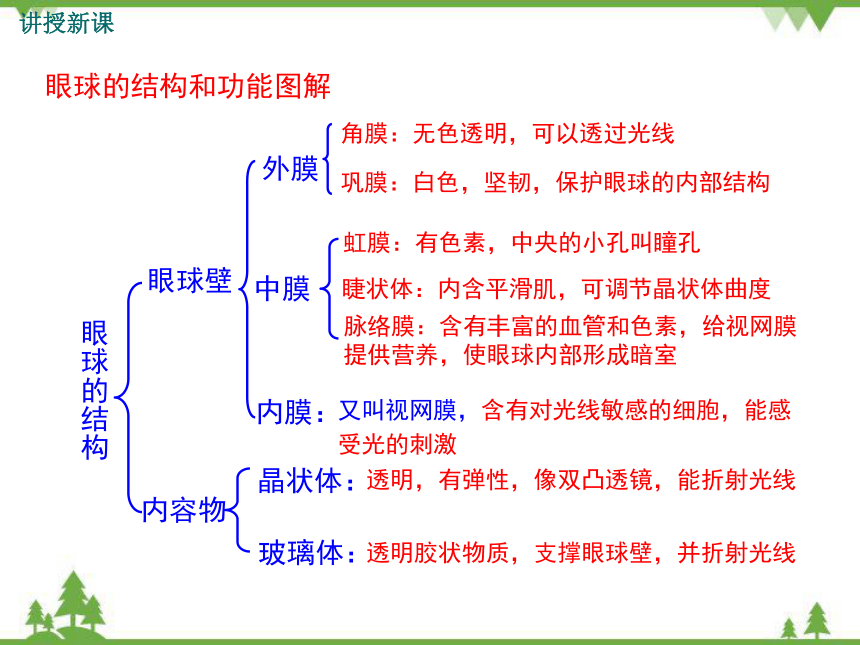 讲授新课

眼球的结构和功能图解

眼球的结构

眼球壁

外膜

角膜：无色透明，可以透过光线

巩膜：白色，坚韧，保护眼球的内部结构

中膜

虹膜：有色素，中央的小孔叫瞳孔

睫状体：内含平滑肌，可调节晶状体曲度

脉络膜：含有丰富的血管和色素，给视网膜提供营养，使眼球内部形成暗室

内膜：又叫视网膜，含有对光线敏感的细胞，能感受光的刺激

内容物

晶状体：透明，有弹性，像双凸透镜，能折射光线

玻璃体：透明胶状物质，支撑眼球壁，并折射光线